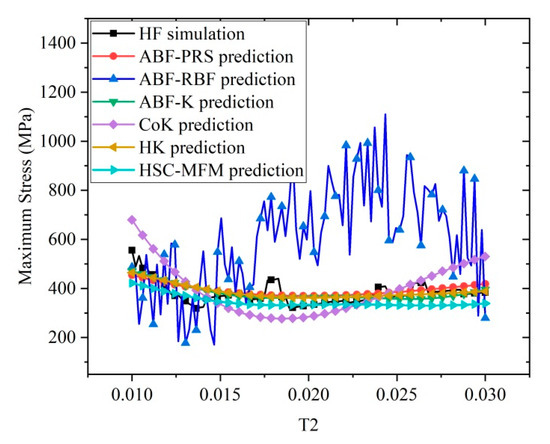 HF simulation
ABF-PRS prediction
ABF-RBF prediction
ABF-K prediction
CoK prediction
HK prediction
HSC-MFM prediction

Maximum Stress (MPa)

1400
1200
1000
800
600
400
200

0.010
0.015
0.020
0.025
0.030

T2